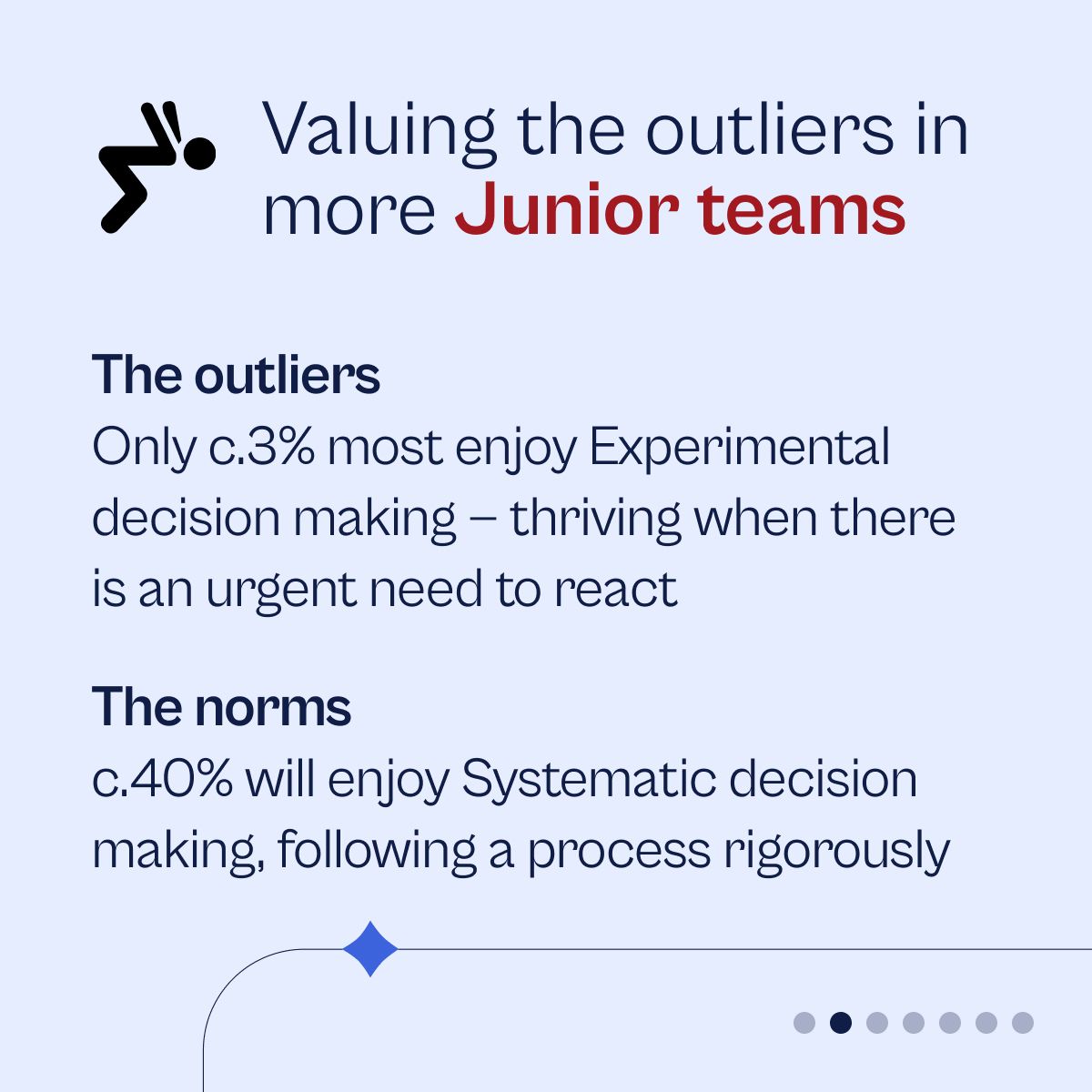 Valuing the outliers in more Junior teams

The outliers
Only c.3% most enjoy Experimental decision making – thriving when there is an urgent need to react

The norms
c.40% will enjoy Systematic decision making, following a process rigorously